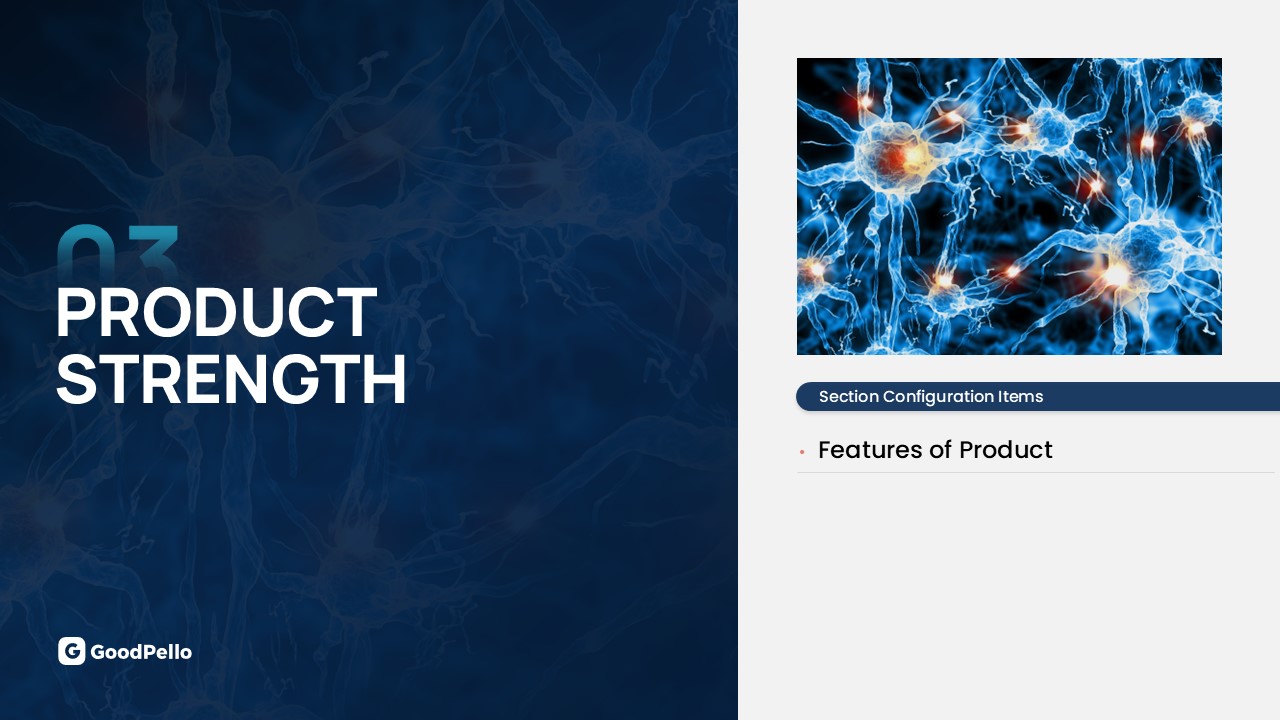 03
PRODUCT STRENGTH

GoodPello

Section Configuration Items

• Features of Product